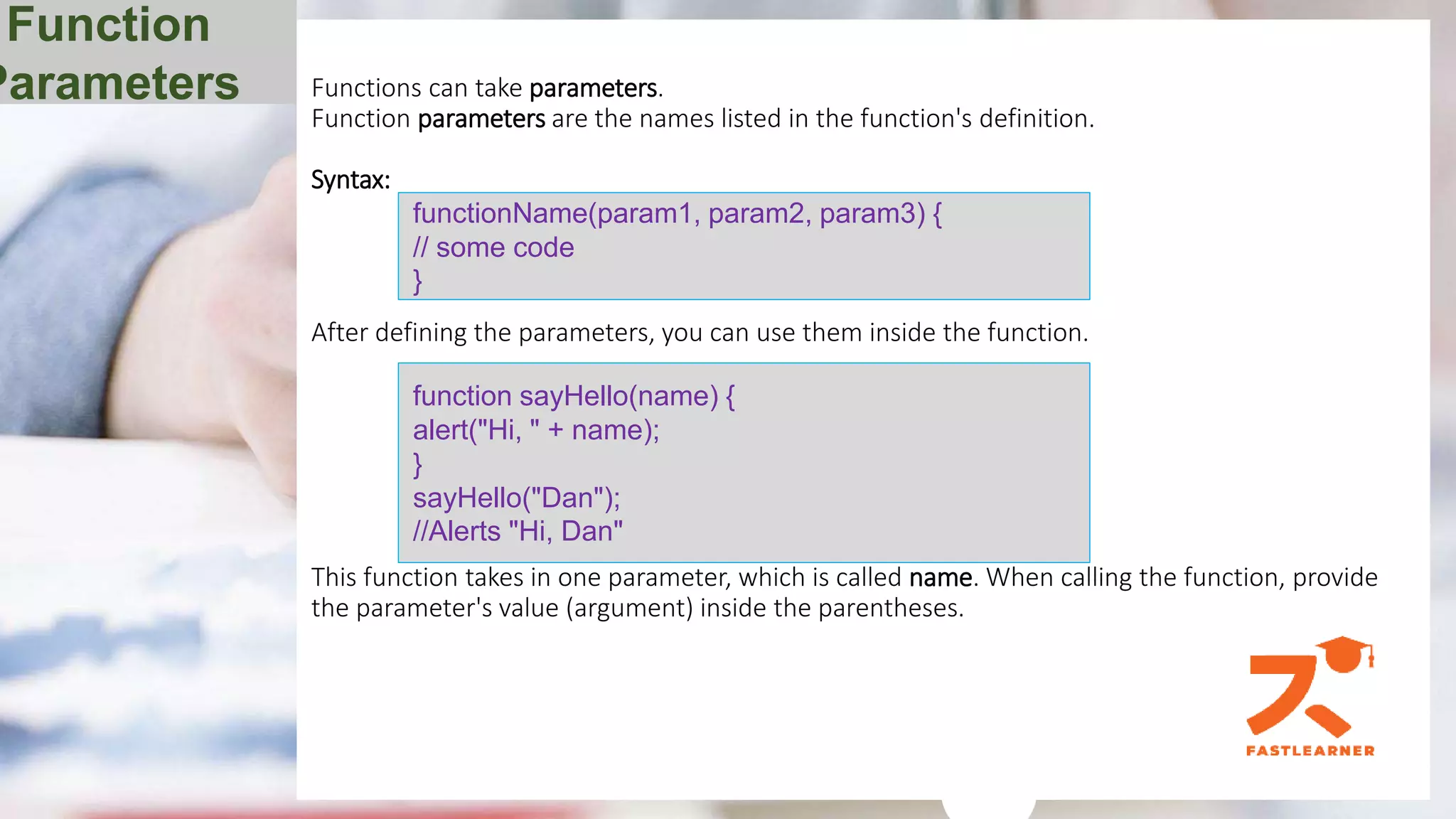 Function
Parameters

Functions can take parameters.
Function parameters are the names listed in the function's definition.

Syntax:

functionName(param1, param2, param3) {
// some code
}

After defining the parameters, you can use them inside the function.

function sayHello(name) {
alert("Hi, " + name);
}
sayHello("Dan");
//Alerts "Hi, Dan"

This function takes in one parameter, which is called name. When calling the function, provide the parameter's value (argument) inside the parentheses.

FASTLEARNER